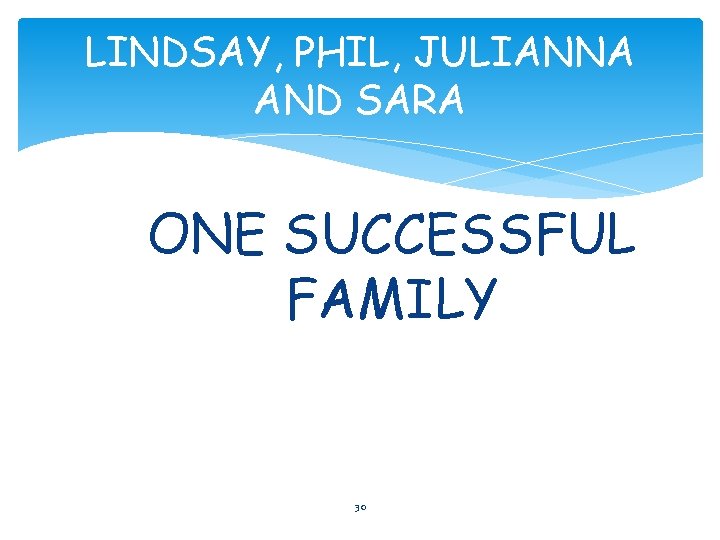 LINDSAY, PHIL, JULIANNA AND SARA

ONE SUCCESSFUL FAMILY

30